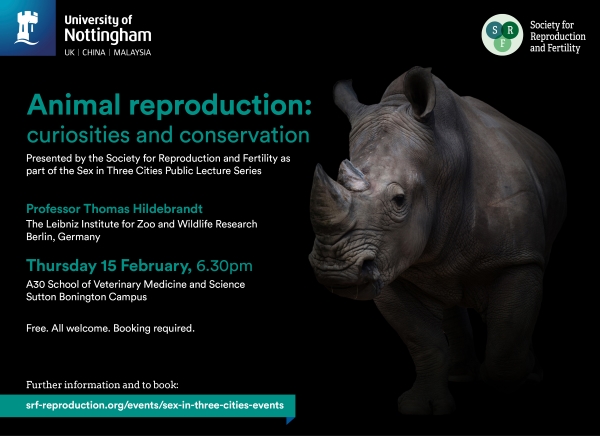 University of Nottingham
UK | CHINA | MALAYSIA

S R F
Society for Reproduction and Fertility

Animal reproduction: curiosities and conservation

Presented by the Society for Reproduction and Fertility as part of the Sex in Three Cities Public Lecture Series

Professor Thomas Hildebrandt
The Leibniz Institute for Zoo and Wildlife Research
Berlin, Germany

Thursday 15 February, 6.30pm
A30 School of Veterinary Medicine and Science
Sutton Bonington Campus

Free. All welcome. Booking required.

Further information and to book:
srf-reproduction.org/events/sex-in-three-cities-events